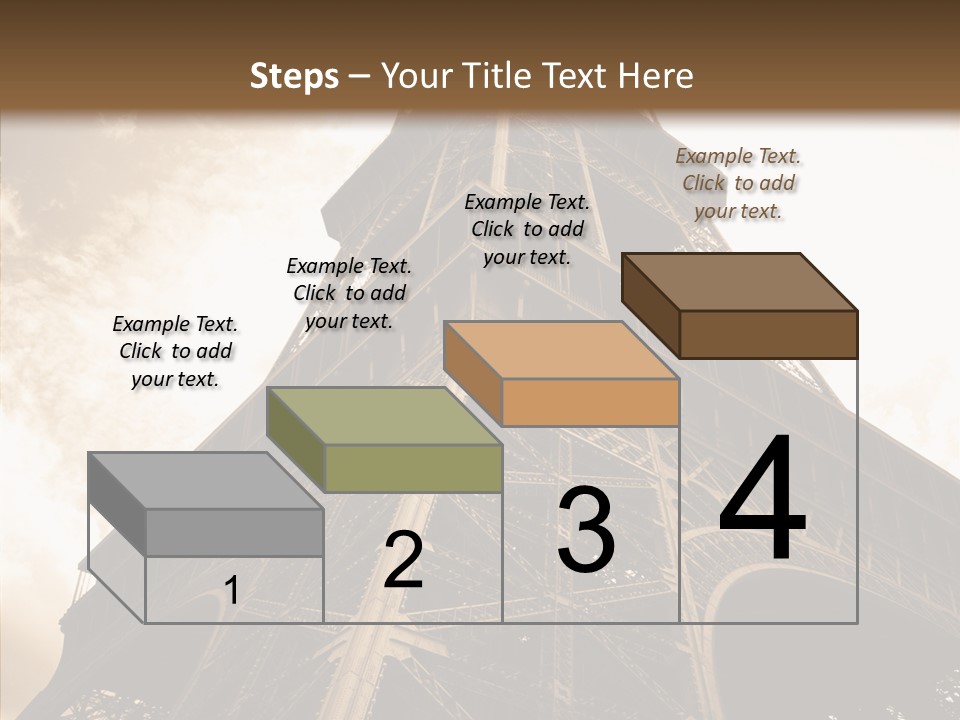 Steps – Your Title Text Here

Example Text. Click to add your text.

Example Text. Click to add your text.

Example Text. Click to add your text.

Example Text. Click to add your text.

1

2

3

4